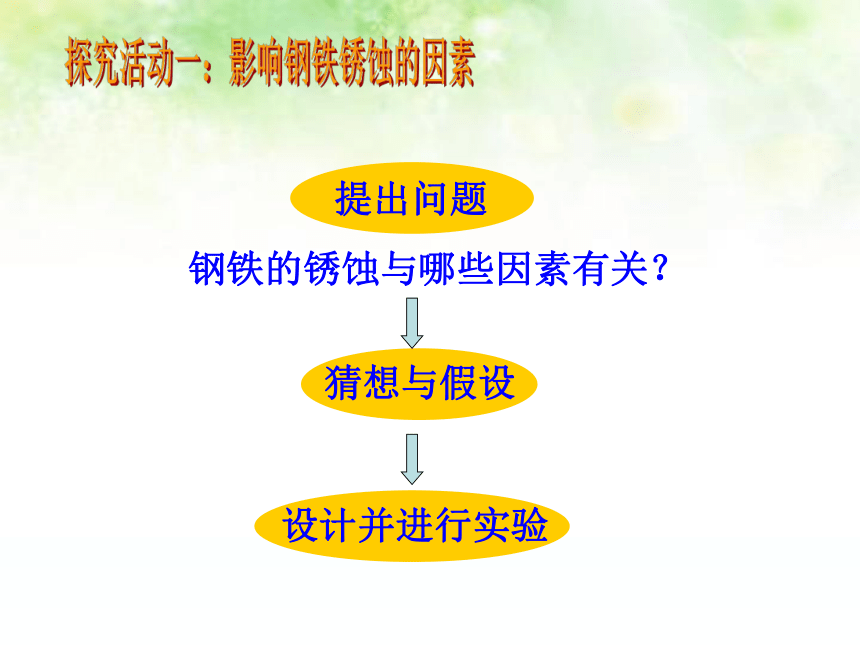 探究活动一：影响钢铁锈蚀的因素

提出问题

钢铁的锈蚀与哪些因素有关？

猜想与假设

设计并进行实验